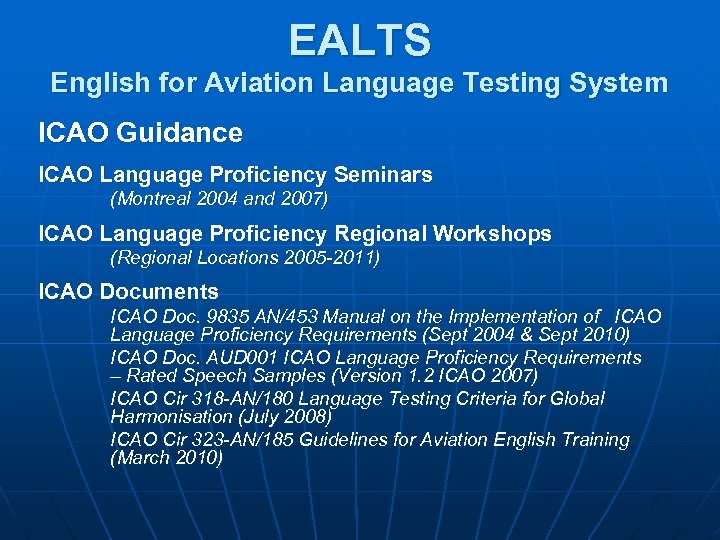 EALTS
English for Aviation Language Testing System

ICAO Guidance

ICAO Language Proficiency Seminars
(Montreal 2004 and 2007)

ICAO Language Proficiency Regional Workshops
(Regional Locations 2005-2011)

ICAO Documents
ICAO Doc. 9835 AN/453 Manual on the Implementation of ICAO Language Proficiency Requirements (Sept 2004 & Sept 2010)
ICAO Doc. AUD001 ICAO Language Proficiency Requirements – Rated Speech Samples (Version 1.2 ICAO 2007)
ICAO Cir 318-AN/180 Language Testing Criteria for Global Harmonisation (July 2008)
ICAO Cir 323-AN/185 Guidelines for Aviation English Training (March 2010)